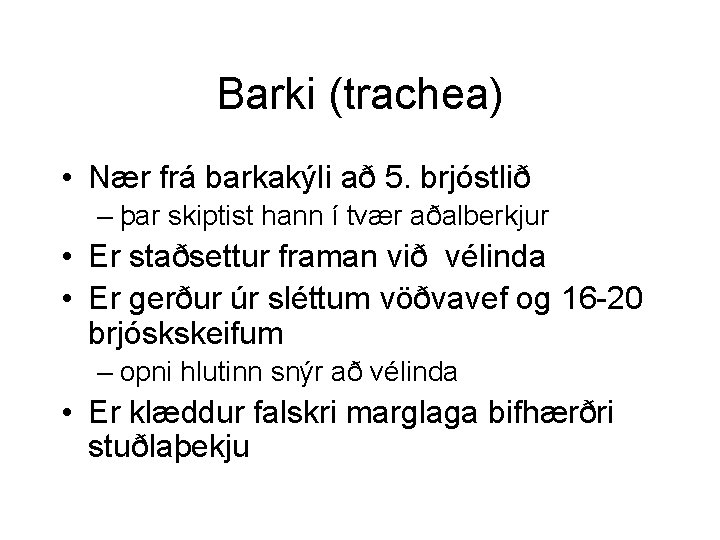 Barki (trachea)

• Nær frá barkakýli að 5. brjóstlið
– þar skiptist hann í tvær aðalberkjur
• Er staðsettur framan við vélinda
• Er gerður úr sléttum vöðvavef og 16-20 brjóskskeifum
– opni hlutinn snýr að vélinda
• Er klæddur falskri marglaga bifhærðri stuðlaþekju